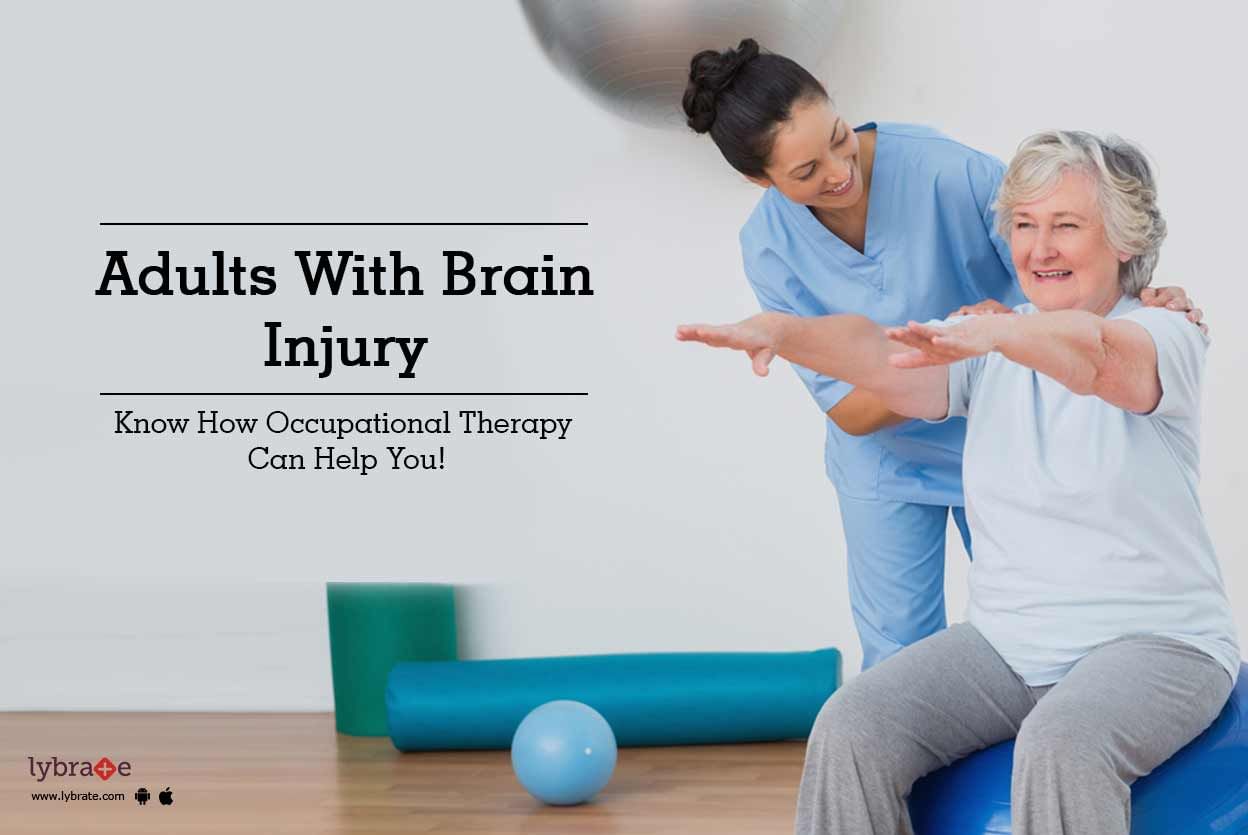 Adults With Brain Injury

Know How Occupational Therapy Can Help You!

lybrate
www.lybrate.com